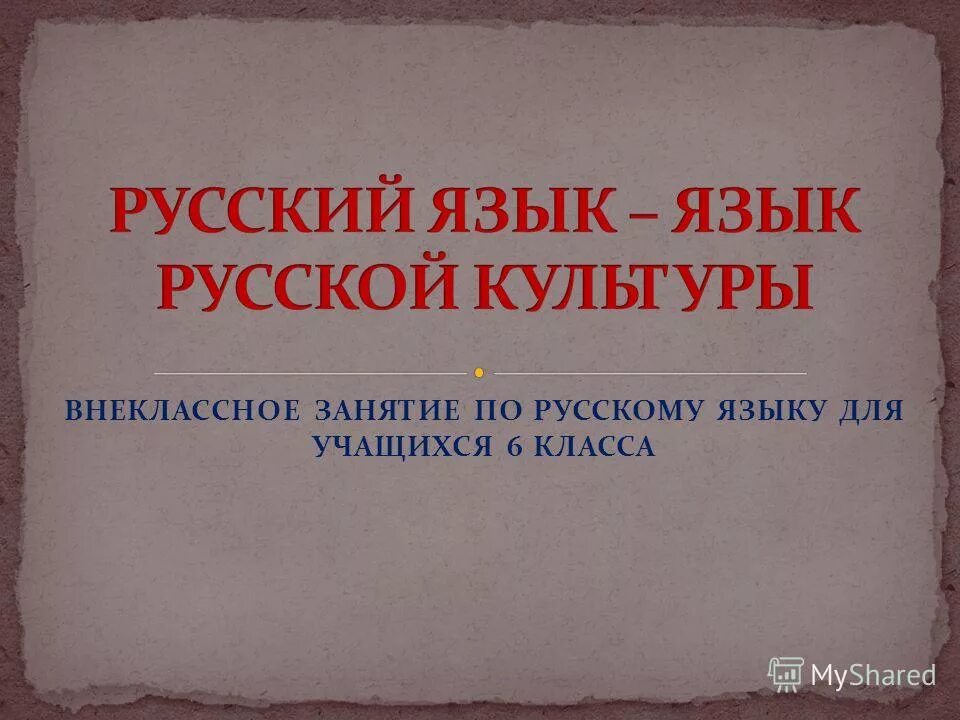 РУССКИЙ ЯЗЫК – ЯЗЫК РУССКОЙ КУЛЬТУРЫ

ВНЕКЛАССНОЕ ЗАНЯТИЕ ПО РУССКОМУ ЯЗЫКУ ДЛЯ УЧАЩИХСЯ 6 КЛАССА

MyShared